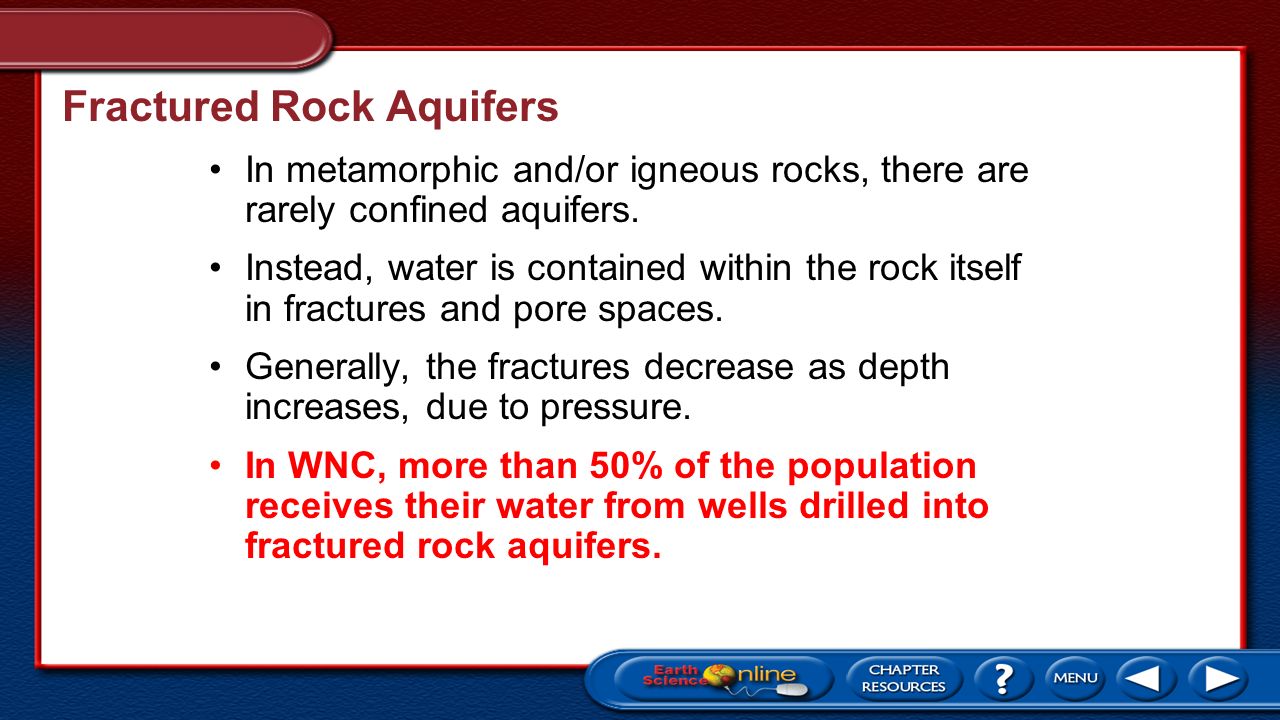 Fractured Rock Aquifers

• In metamorphic and/or igneous rocks, there are rarely confined aquifers.

• Instead, water is contained within the rock itself in fractures and pore spaces.

• Generally, the fractures decrease as depth increases, due to pressure.

• In WNC, more than 50% of the population receives their water from wells drilled into fractured rock aquifers.

Earth Science Online
CHAPTER RESOURCES
?
MENU